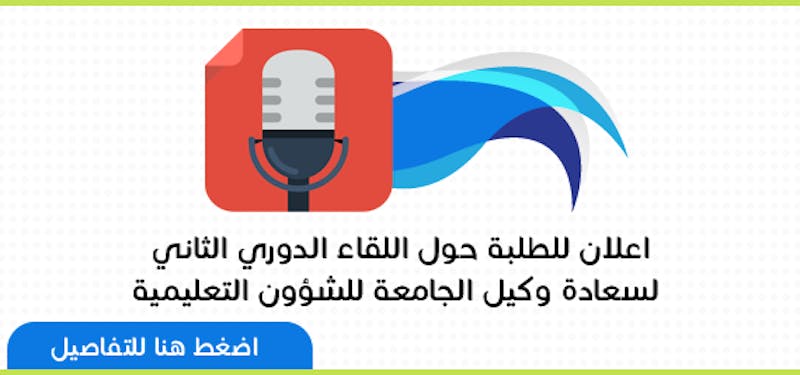 اعلان للطلبة حول اللقاء الدوري الثاني
لسعادة وكيل الجامعة للشؤون التعليمية

اضغط هنا للتفاصيل